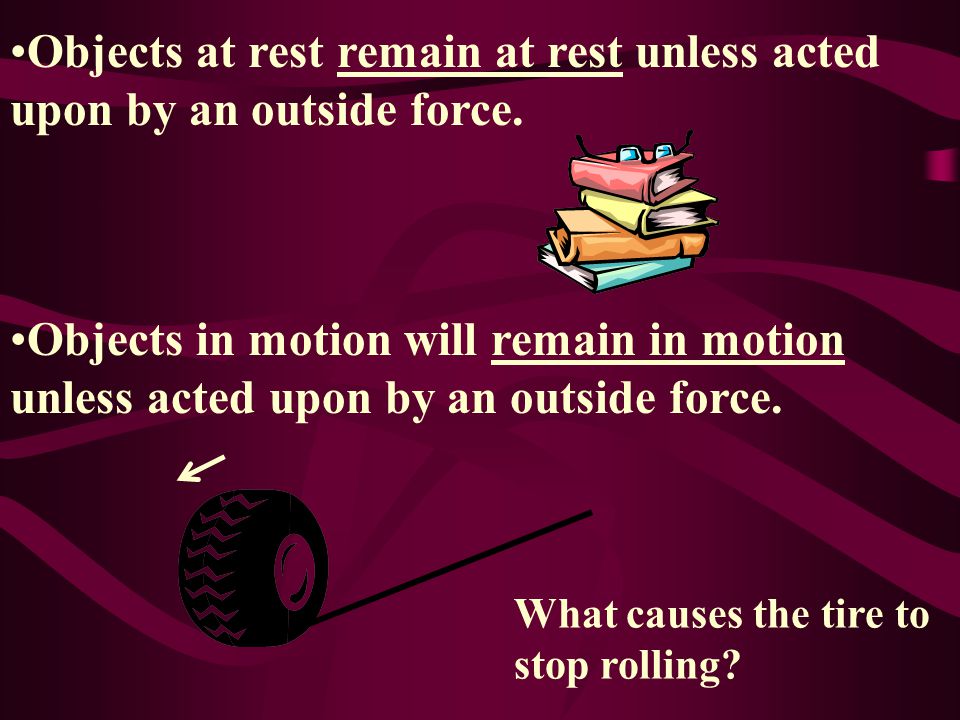 •Objects at rest remain at rest unless acted upon by an outside force.

•Objects in motion will remain in motion unless acted upon by an outside force.

What causes the tire to stop rolling?